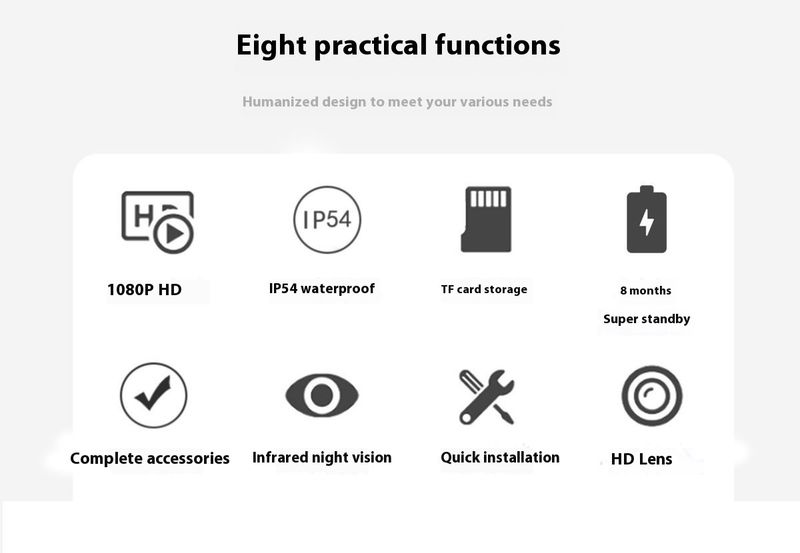 Eight practical functions

Humanized design to meet your various needs

HD

1080P HD

IP54

IP54 waterproof

TF card storage

8 months

Super standby

Complete accessories

Infrared night vision

Quick installation

HD Lens